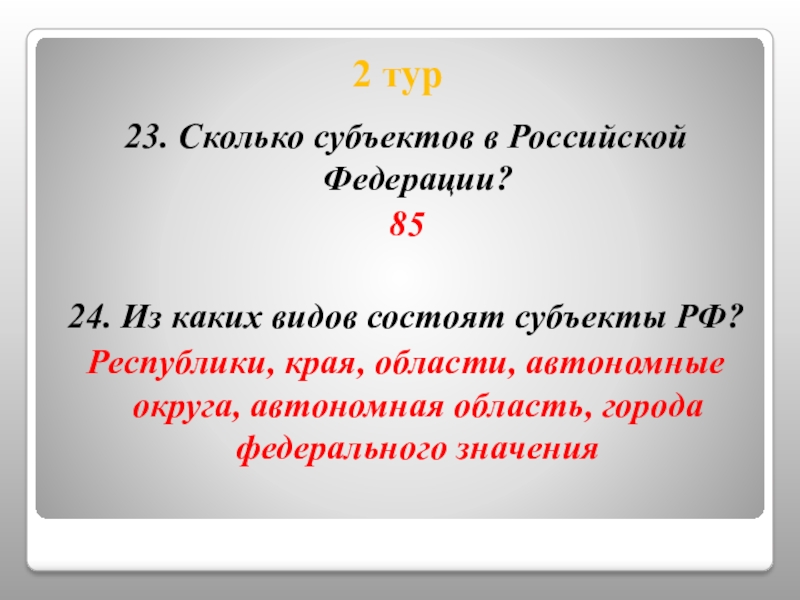 2 тур

23. Сколько субъектов в Российской Федерации?

85

24. Из каких видов состоят субъекты РФ?

Республики, края, области, автономные округа, автономная область, города федерального значения